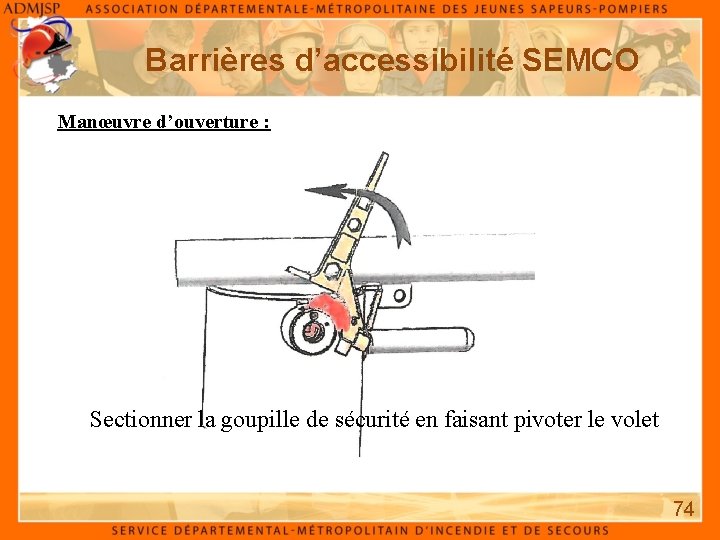 ADMJSP ASSOCIATION DÉPARTEMENTALE-MÉTROPOLITAINE DES JEUNES SAPEURS-POMPIERS

Barrières d'accessibilité SEMCO

Manœuvre d'ouverture :

Sectionner la goupille de sécurité en faisant pivoter le volet

74

SERVICE DÉPARTEMENTAL-MÉTROPOLITAIN D'INCENDIE ET DE SECOURS